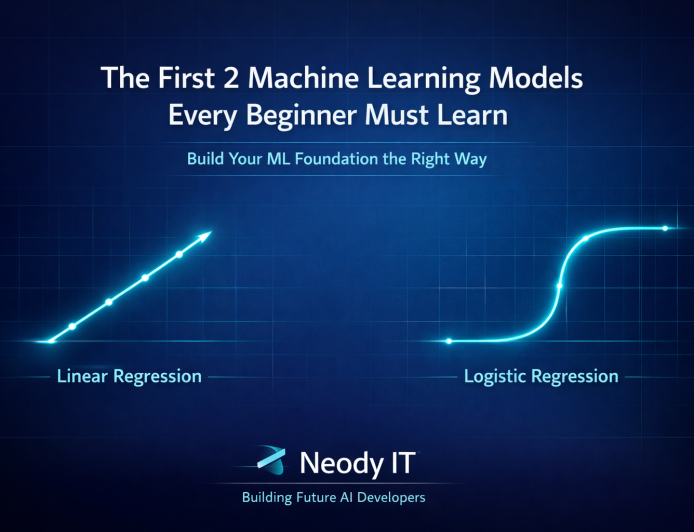 The First 2 Machine Learning Models Every Beginner Must Learn

Build Your ML Foundation the Right Way

Linear Regression

Logistic Regression

Neody IT

Building Future AI Developers